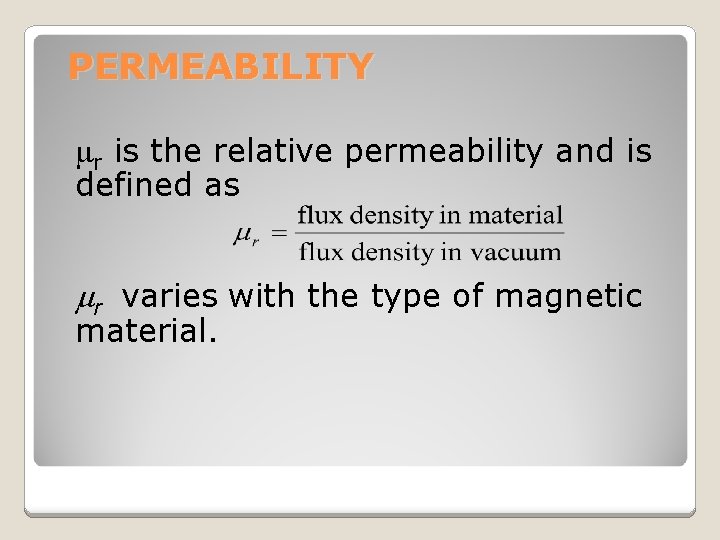 PERMEABILITY

$\mu_r$ is the relative permeability and is defined as

$\mu_r = \frac{\text{flux density in material}}{\text{flux density in vacuum}}$

$\mu_r$ varies with the type of magnetic material.